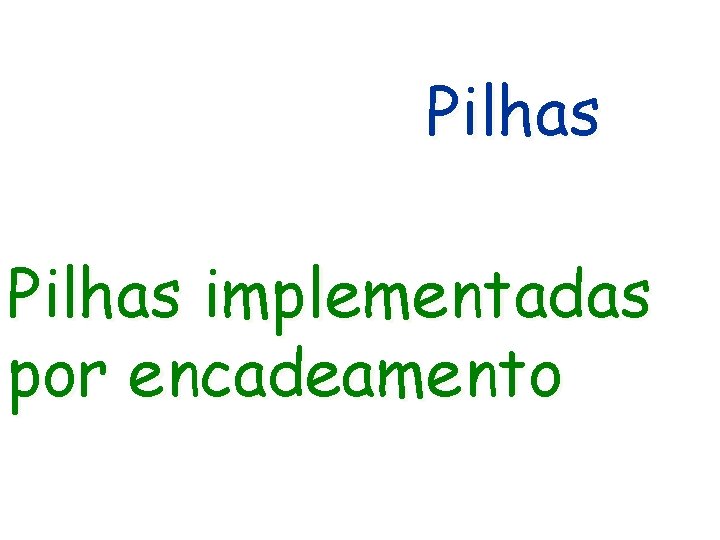 Pilhas

Pilhas implementadas por encadeamento